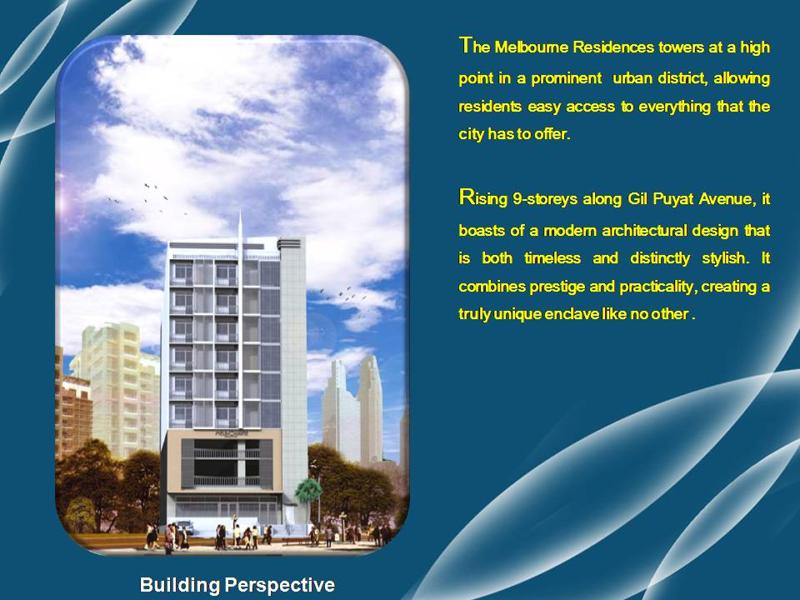 The Melbourne Residences towers at a high point in a prominent urban district, allowing residents easy access to everything that the city has to offer.

Rising 9-storeys along Gil Puyat Avenue, it boasts of a modern architectural design that is both timeless and distinctly stylish. It combines prestige and practicality, creating a truly unique enclave like no other .

Building Perspective